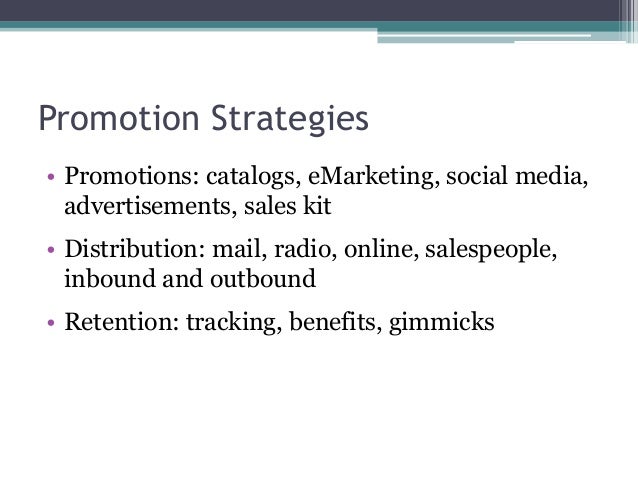 Promotion Strategies

• Promotions: catalogs, eMarketing, social media, advertisements, sales kit

• Distribution: mail, radio, online, salespeople, inbound and outbound

• Retention: tracking, benefits, gimmicks